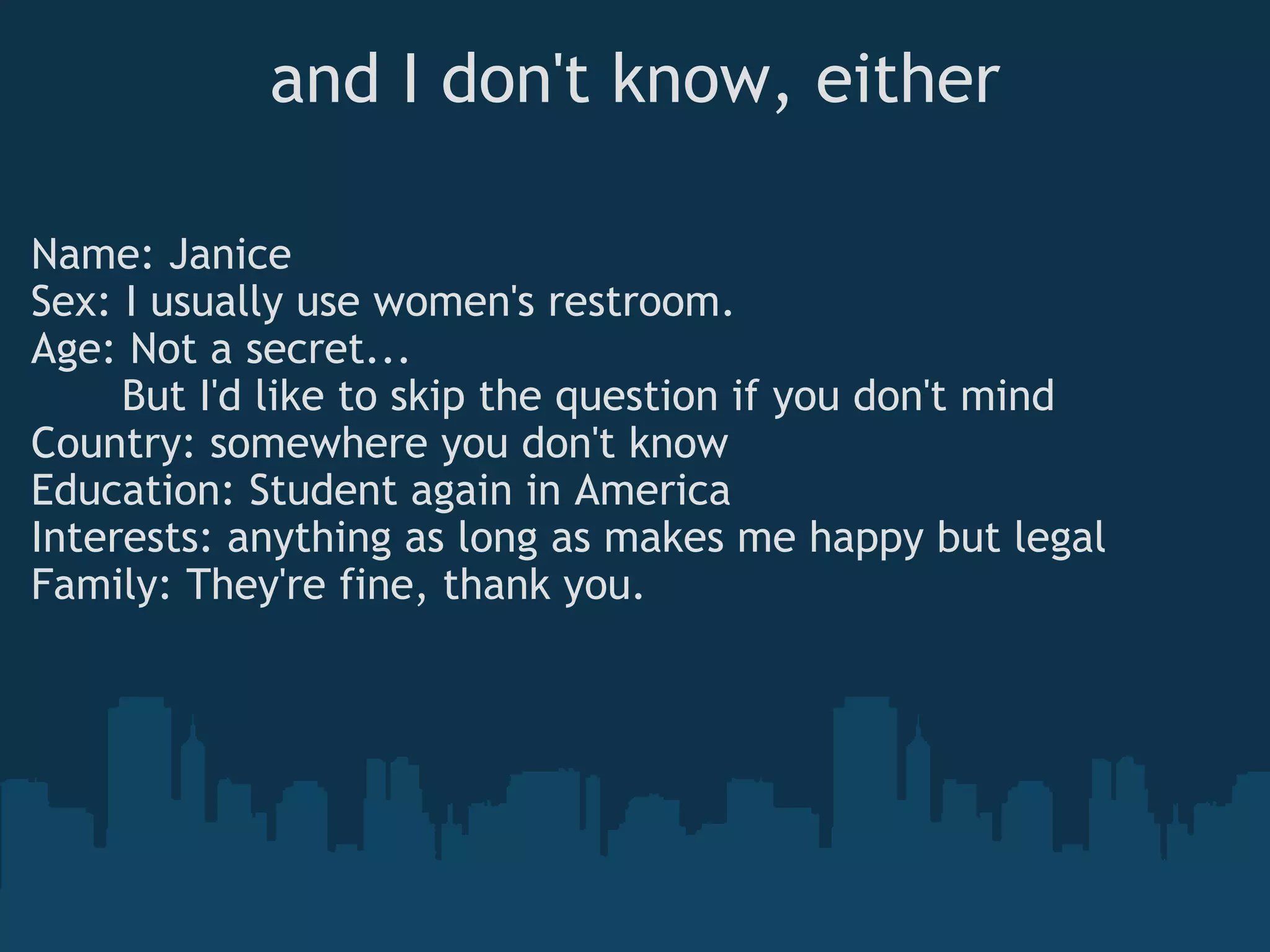 and I don't know, either

Name: Janice
Sex: I usually use women's restroom.
Age: Not a secret...
But I'd like to skip the question if you don't mind
Country: somewhere you don't know
Education: Student again in America
Interests: anything as long as makes me happy but legal
Family: They're fine, thank you.